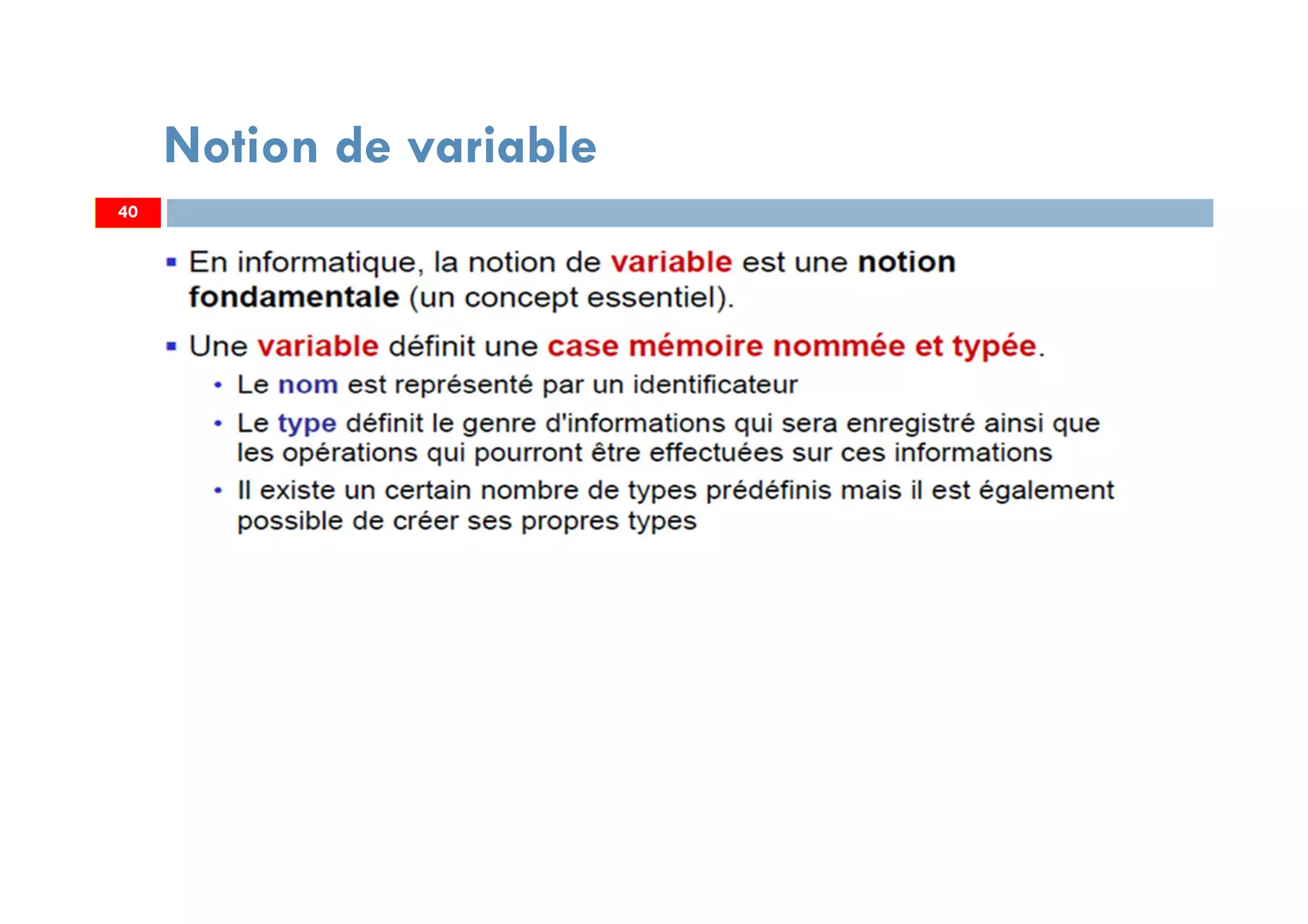 Notion de variable

40

▪ En informatique, la notion de variable est une notion fondamentale (un concept essentiel).

▪ Une variable définit une case mémoire nommée et typée.

• Le nom est représenté par un identificateur

• Le type définit le genre d'informations qui sera enregistré ainsi que les opérations qui pourront être effectuées sur ces informations

• Il existe un certain nombre de types prédéfinis mais il est également possible de créer ses propres types